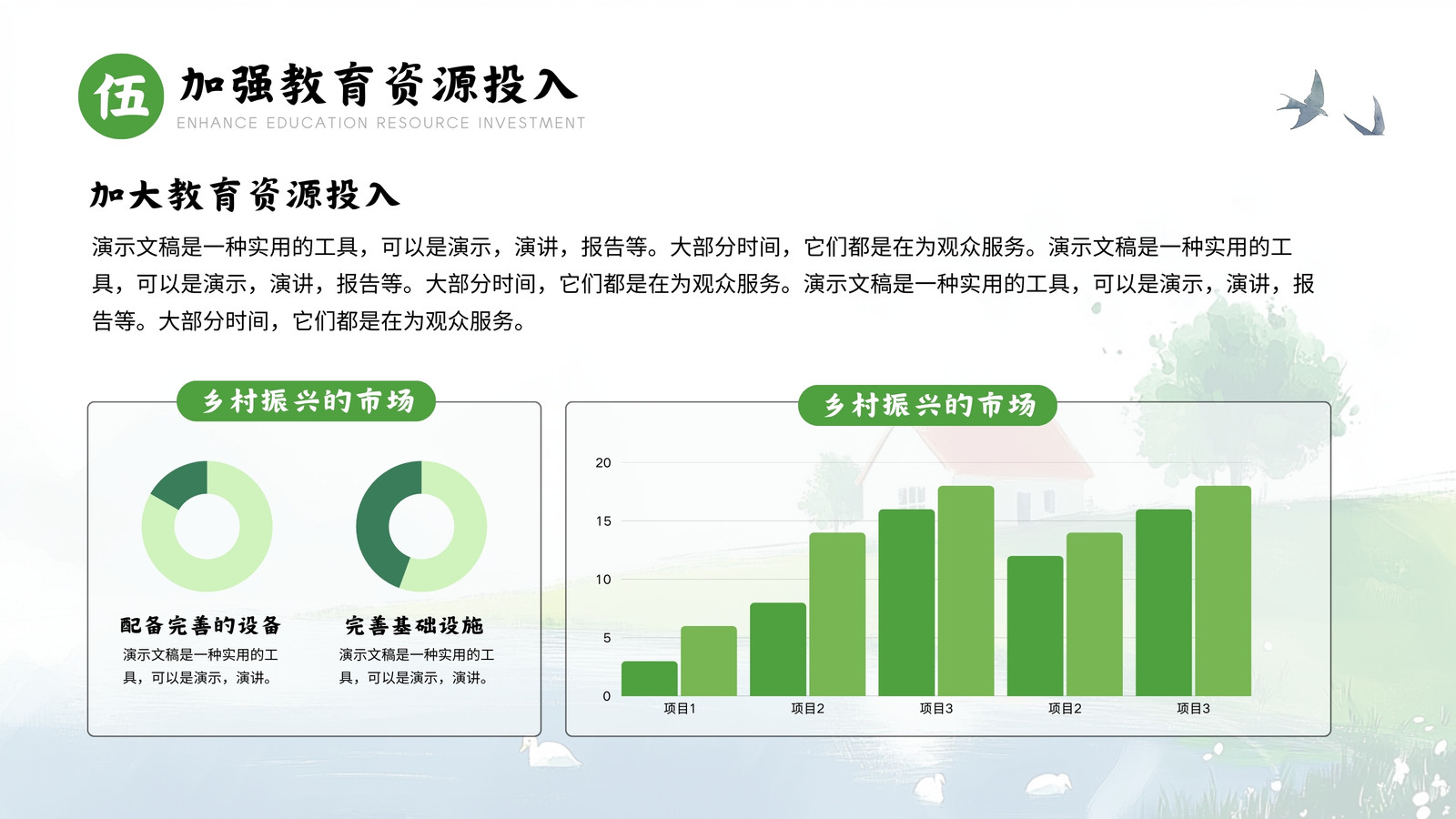 伍 加强教育资源投入
ENHANCE EDUCATION RESOURCE INVESTMENT

加大教育资源投入

演示文稿是一种实用的工具，可以是演示，演讲，报告等。大部分时间，它们都是在为观众服务。演示文稿是一种实用的工具，可以是演示，演讲，报告等。大部分时间，它们都是在为观众服务。演示文稿是一种实用的工具，可以是演示，演讲，报告等。大部分时间，它们都是在为观众服务。

乡村振兴的市场

配备完善的设备
演示文稿是一种实用的工具，可以是演示，演讲。

完善基础设施
演示文稿是一种实用的工具，可以是演示，演讲。

乡村振兴的市场

20
15
10
5
0
项目1
项目2
项目3
项目2
项目3